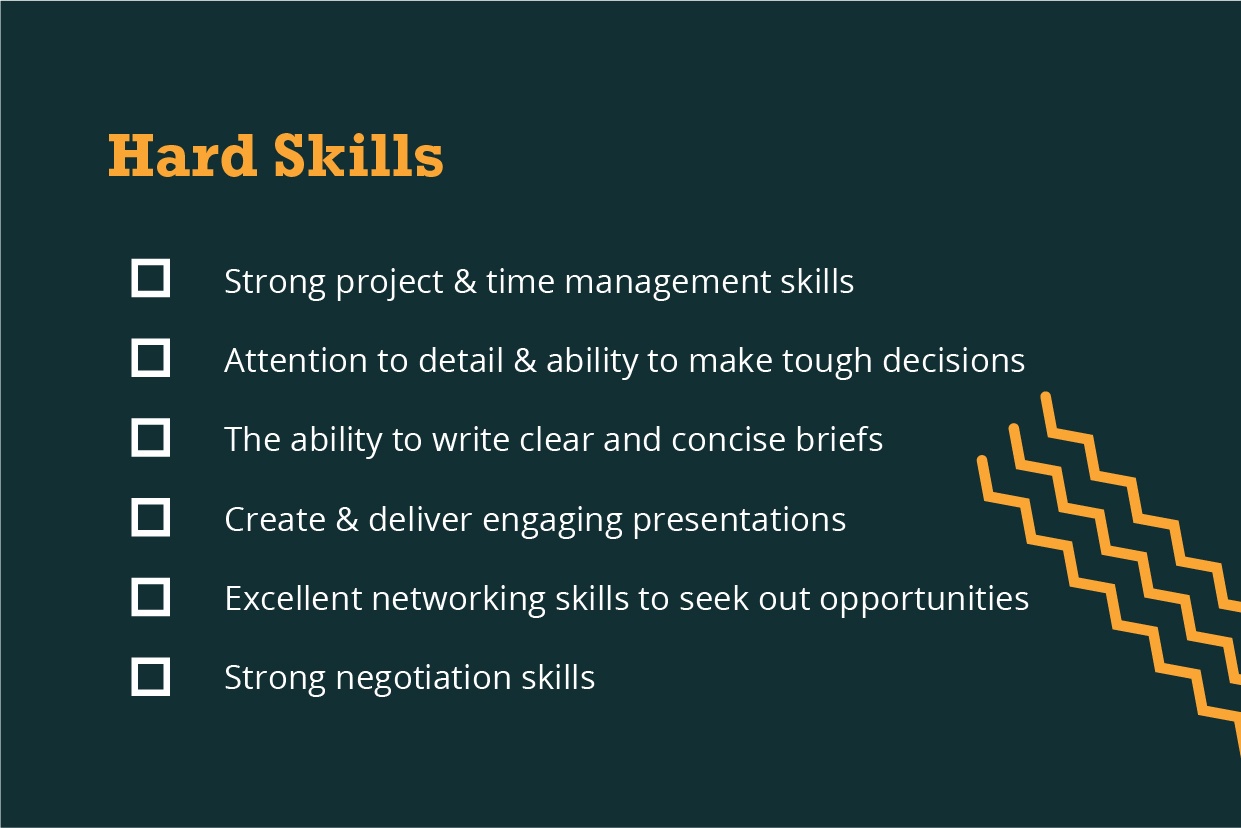 Hard Skills

☐ Strong project & time management skills

☐ Attention to detail & ability to make tough decisions

☐ The ability to write clear and concise briefs

☐ Create & deliver engaging presentations

☐ Excellent networking skills to seek out opportunities

☐ Strong negotiation skills